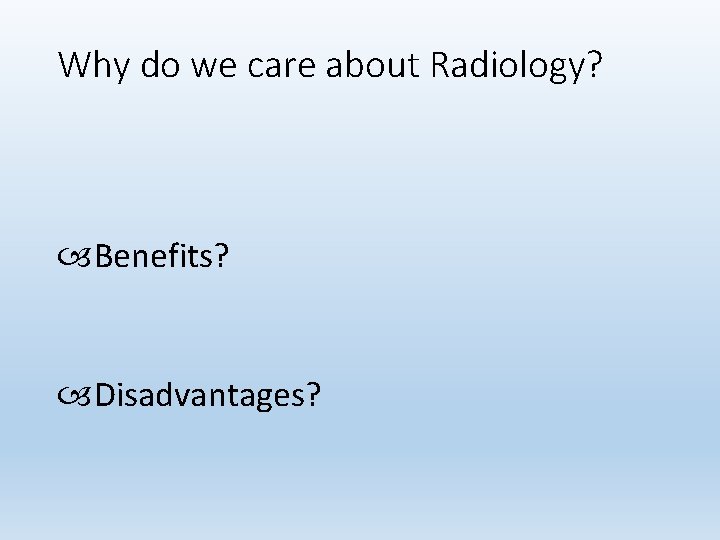 Why do we care about Radiology?

Benefits?

Disadvantages?